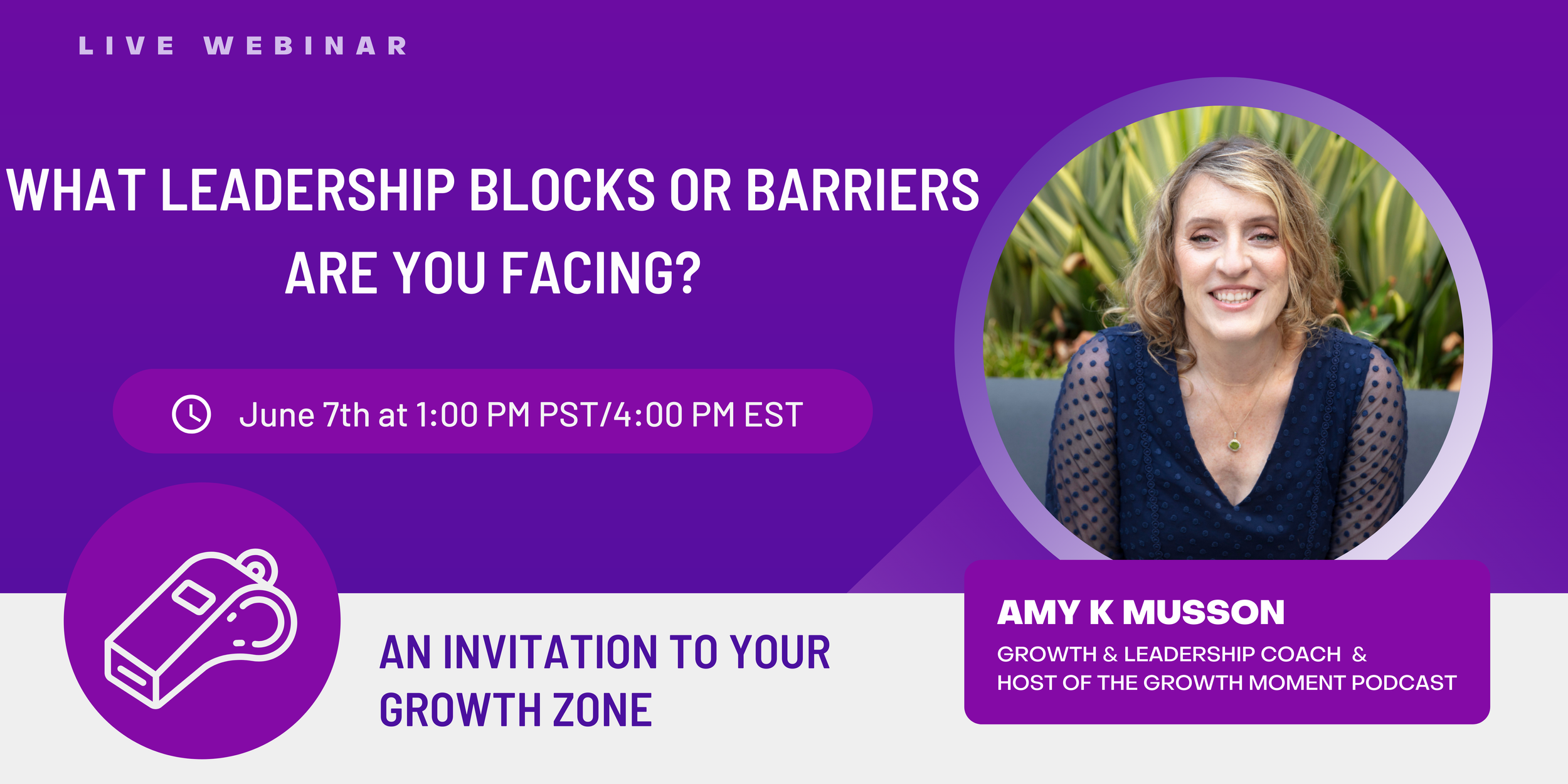 LIVE WEBINAR

WHAT LEADERSHIP BLOCKS OR BARRIERS ARE YOU FACING?

June 7th at 1:00 PM PST/4:00 PM EST

AN INVITATION TO YOUR GROWTH ZONE

AMY K MUSSON

GROWTH & LEADERSHIP COACH & HOST OF THE GROWTH MOMENT PODCAST